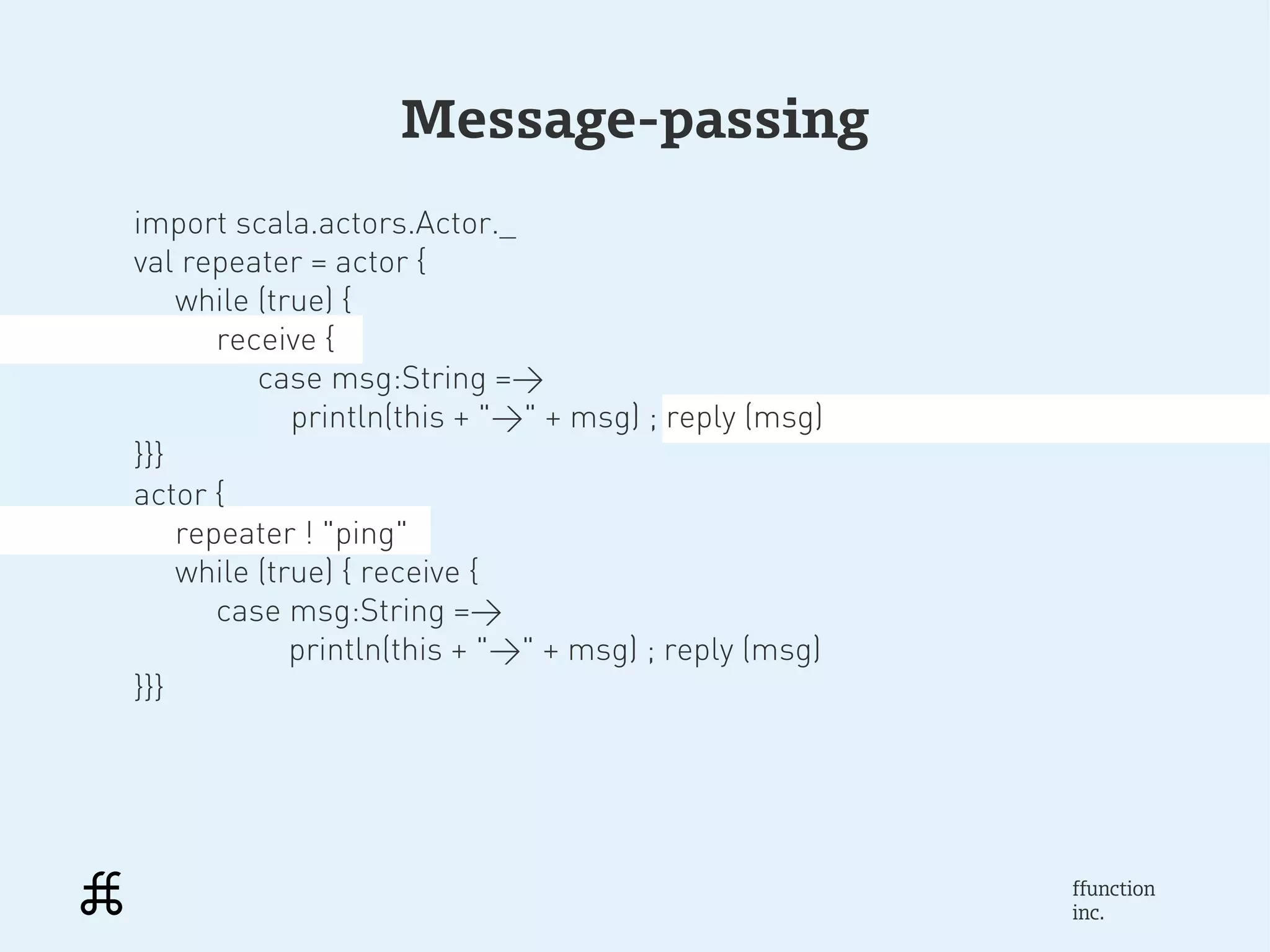 Message-passing

import scala.actors.Actor._
val repeater = actor {
  while (true) {
    receive {
      case msg:String =→
        println(this + "→" + msg) ; reply (msg)
}}}
actor {
  repeater ! "ping"
  while (true) { receive {
    case msg:String =→
        println(this + "→" + msg) ; reply (msg)
}}}

ffunction
inc.